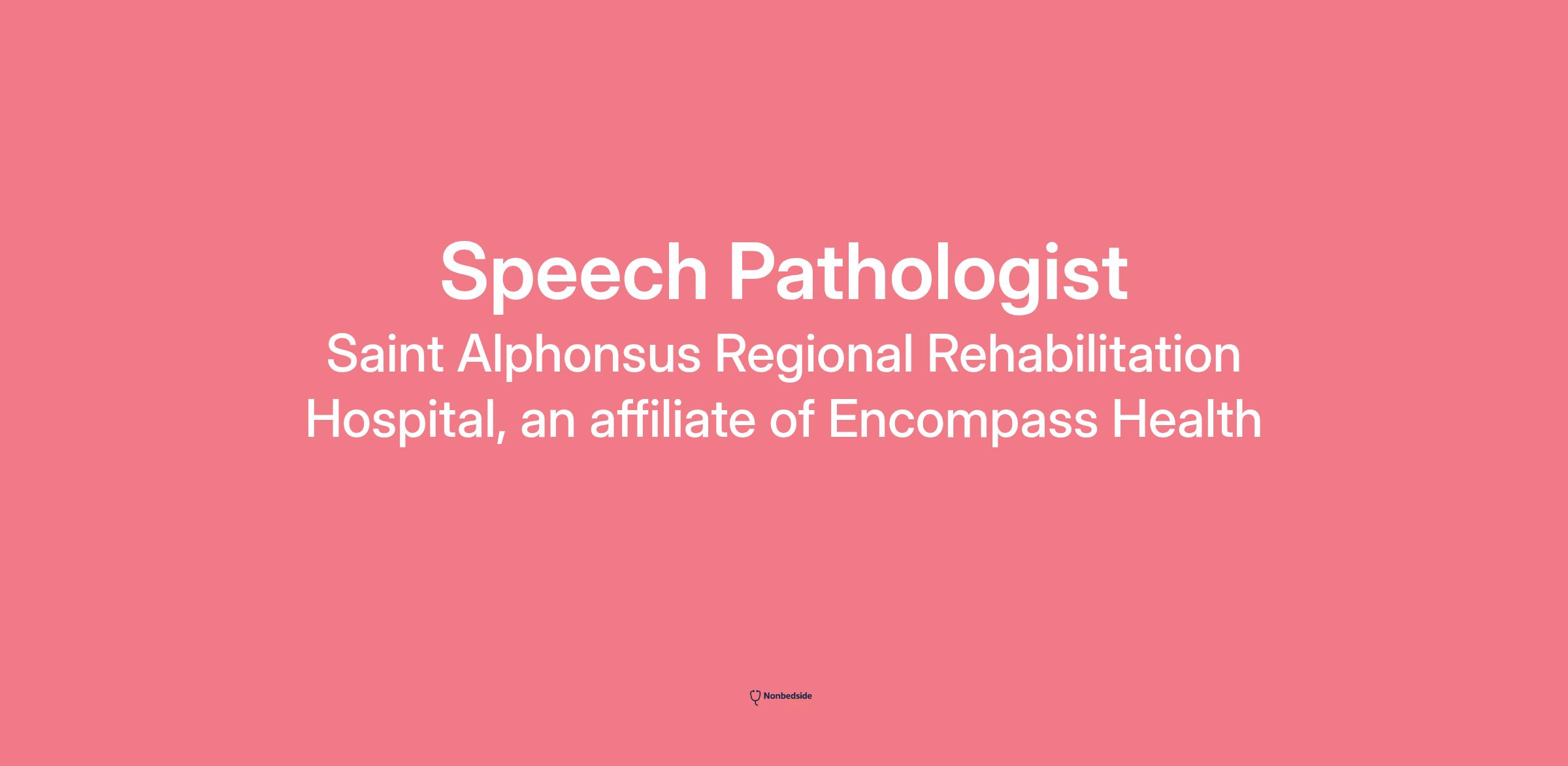 Speech Pathologist
Saint Alphonsus Regional Rehabilitation Hospital, an affiliate of Encompass Health

Nonbedside